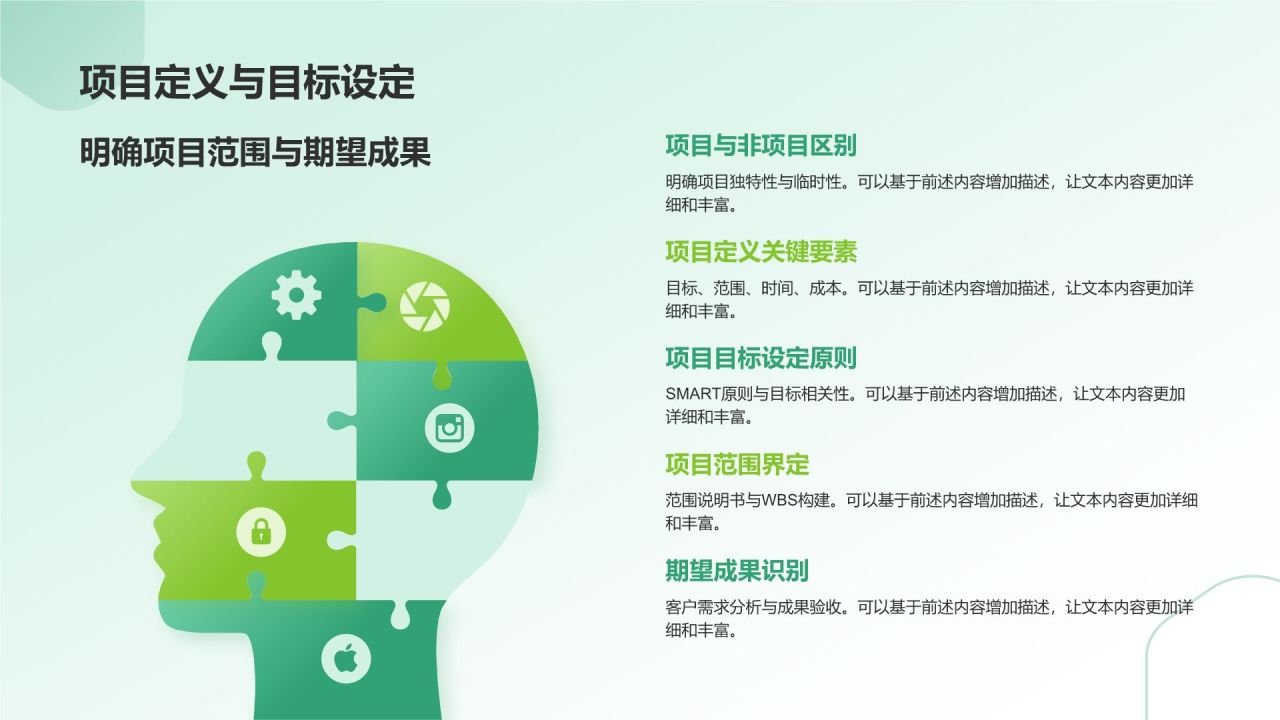 项目定义与目标设定

明确项目范围与期望成果

项目与非项目区别

明确项目独特性与临时性。可以基于前述内容增加描述，让文本内容更加详细和丰富。

项目定义关键要素

目标、范围、时间、成本。可以基于前述内容增加描述，让文本内容更加详细和丰富。

项目目标设定原则

SMART原则与目标相关性。可以基于前述内容增加描述，让文本内容更加详细和丰富。

项目范围界定

范围说明书与WBS构建。可以基于前述内容增加描述，让文本内容更加详细和丰富。

期望成果识别

客户需求分析与成果验收。可以基于前述内容增加描述，让文本内容更加详细和丰富。